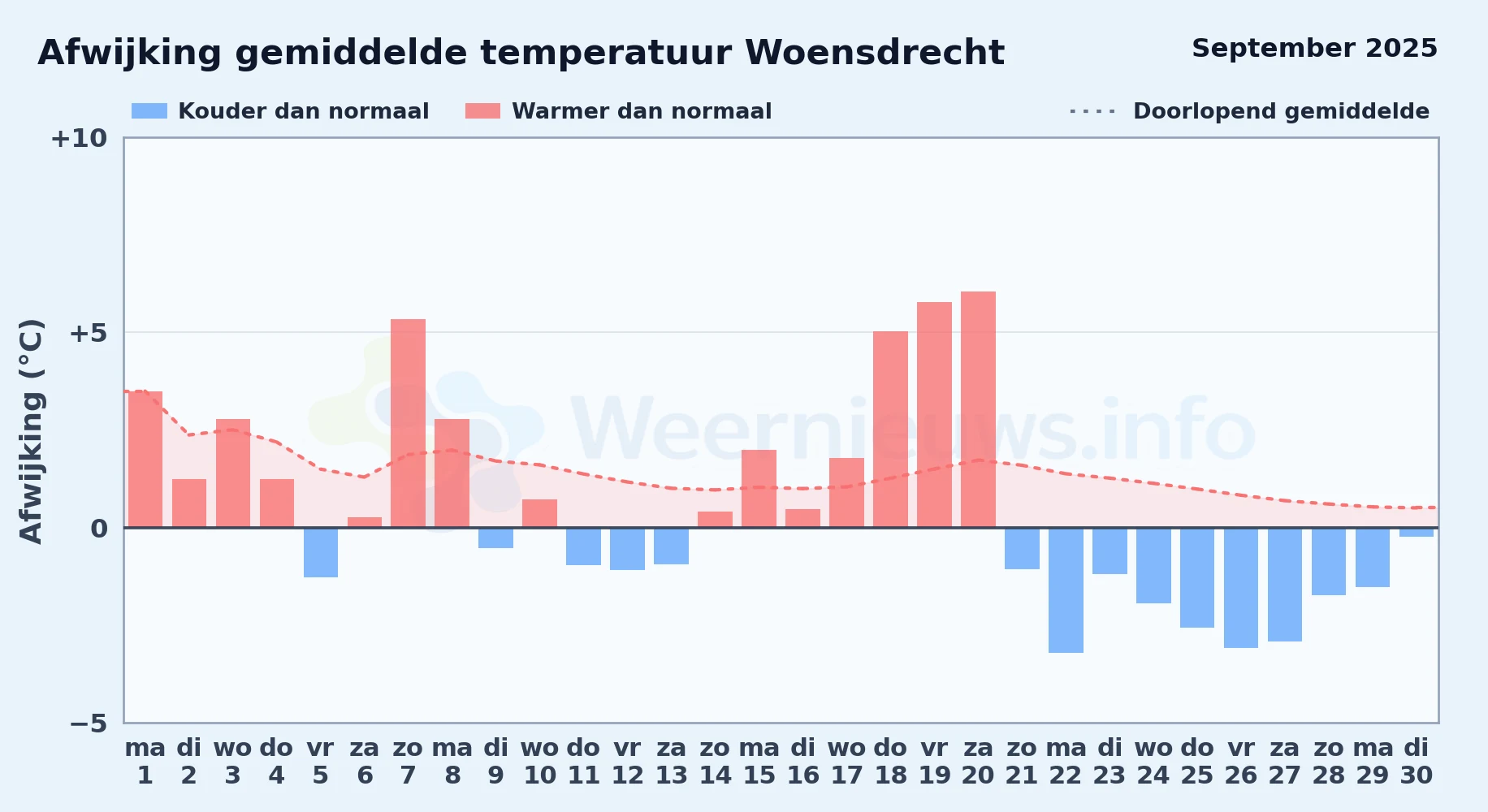 Afwijking gemiddelde temperatuur Woensdrecht

September 2025

Kouder dan normaal
Warmer dan normaal
Doorlopend gemiddelde

Afwijking (°C)

+10
+5
0
−5

Weernieuws.info

ma 1
di 2
wo 3
do 4
vr 5
za 6
zo 7
ma 8
di 9
wo 10
do 11
vr 12
za 13
zo 14
ma 15
di 16
wo 17
do 18
vr 19
za 20
zo 21
ma 22
di 23
wo 24
do 25
vr 26
za 27
zo 28
ma 29
di 30